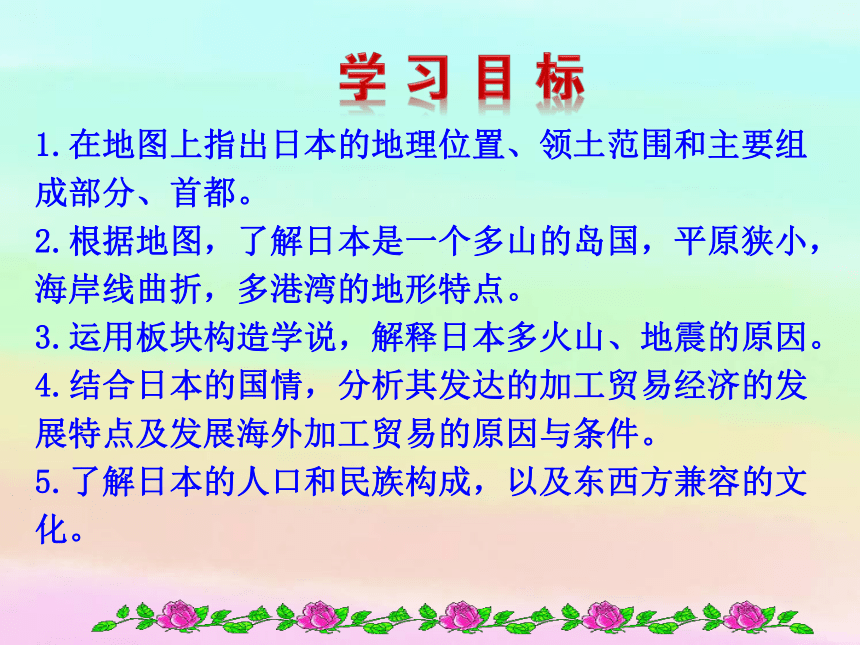 学习目标

1.在地图上指出日本的地理位置、领土范围和主要组成部分、首都。

2.根据地图，了解日本是一个多山的岛国，平原狭小，海岸线曲折，多港湾的地形特点。

3.运用板块构造学说，解释日本多火山、地震的原因。

4.结合日本的国情，分析其发达的加工贸易经济的发展特点及发展海外加工贸易的原因与条件。

5.了解日本的人口和民族构成，以及东西方兼容的文化。